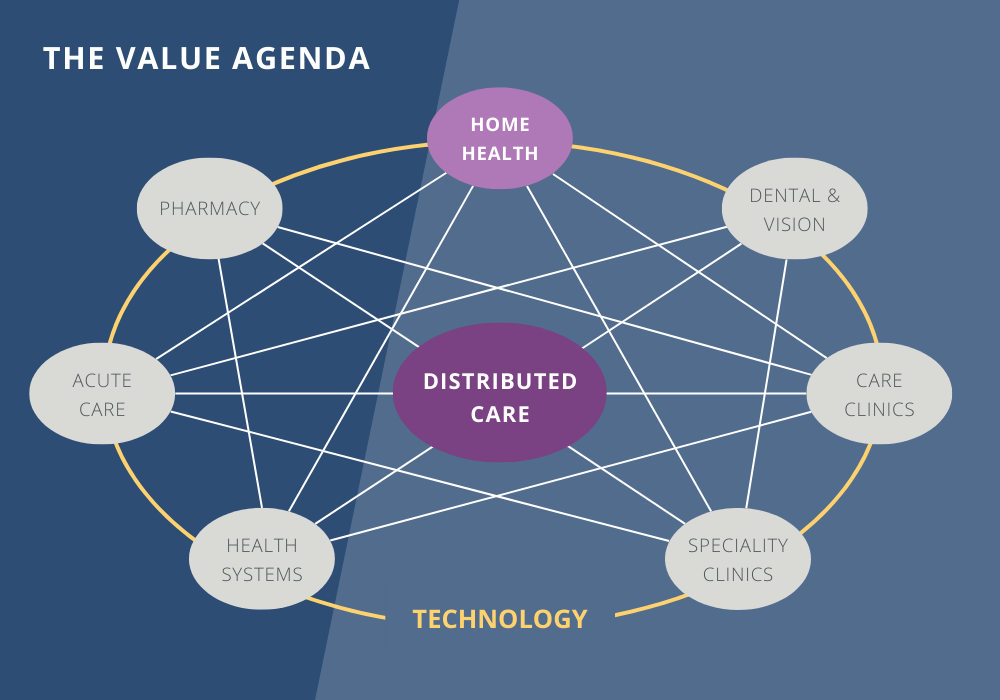 THE VALUE AGENDA

HOME HEALTH

PHARMACY

DENTAL & VISION

ACUTE CARE

DISTRIBUTED CARE

CARE CLINICS

HEALTH SYSTEMS

SPECIALITY CLINICS

TECHNOLOGY